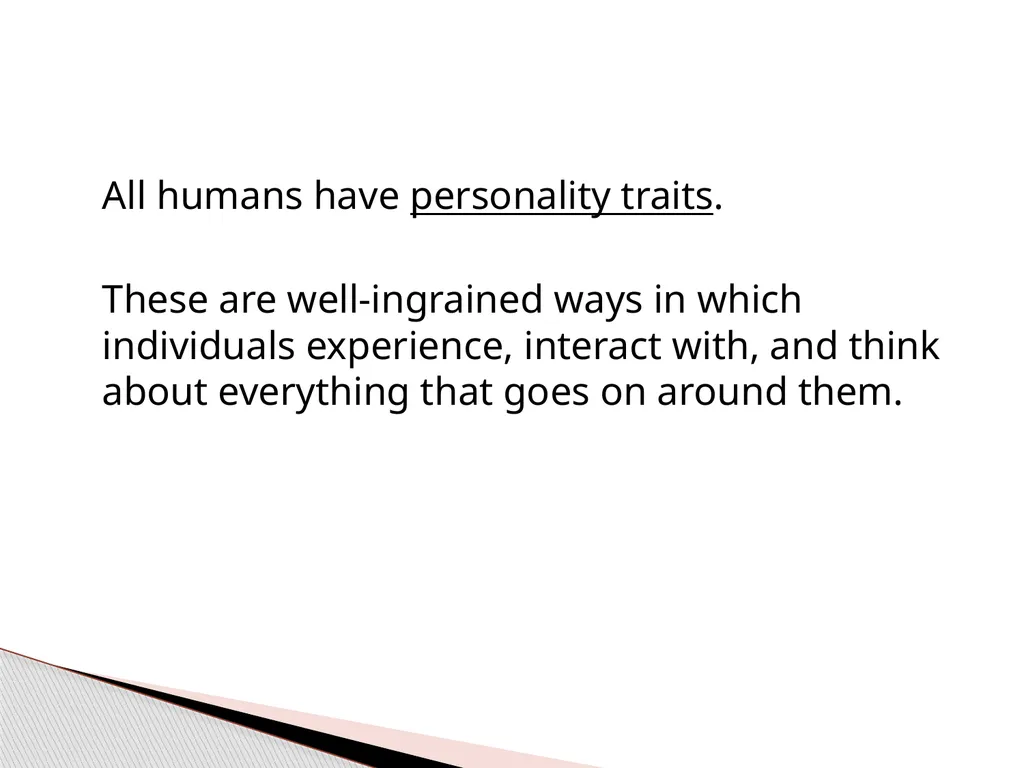 All humans have personality traits.

These are well-ingrained ways in which individuals experience, interact with, and think about everything that goes on around them.